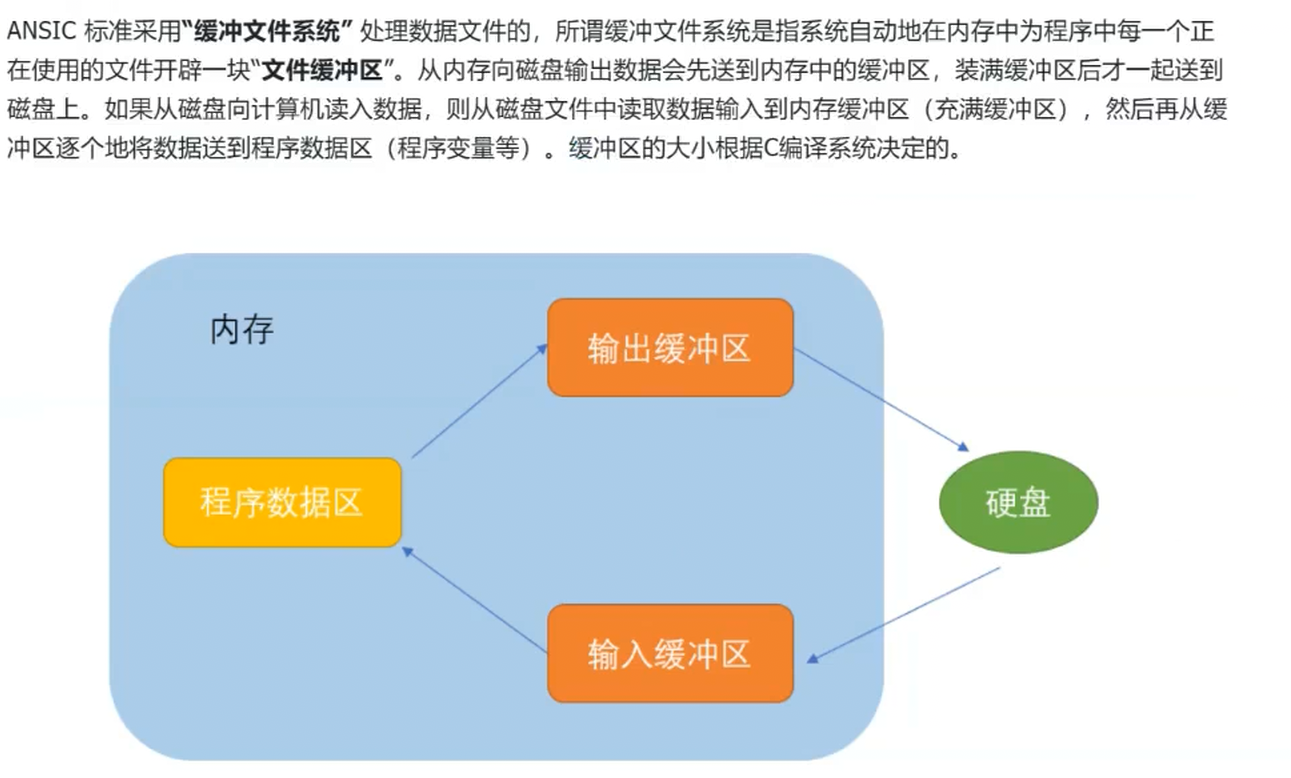 ANSIC 标准采用“缓冲文件系统” 处理数据文件的，所谓缓冲文件系统是指系统自动地在内存中为程序中每一个正在使用的文件开辟一块“文件缓冲区”。从内存向磁盘输出数据会先送到内存中的缓冲区，装满缓冲区后才一起送到磁盘上。如果从磁盘向计算机读入数据，则从磁盘文件中读取数据输入到内存缓冲区（充满缓冲区），然后再从缓冲区逐个地将数据送到程序数据区（程序变量等）。缓冲区的大小根据C编译系统决定的。

内存

输出缓冲区

程序数据区

硬盘

输入缓冲区